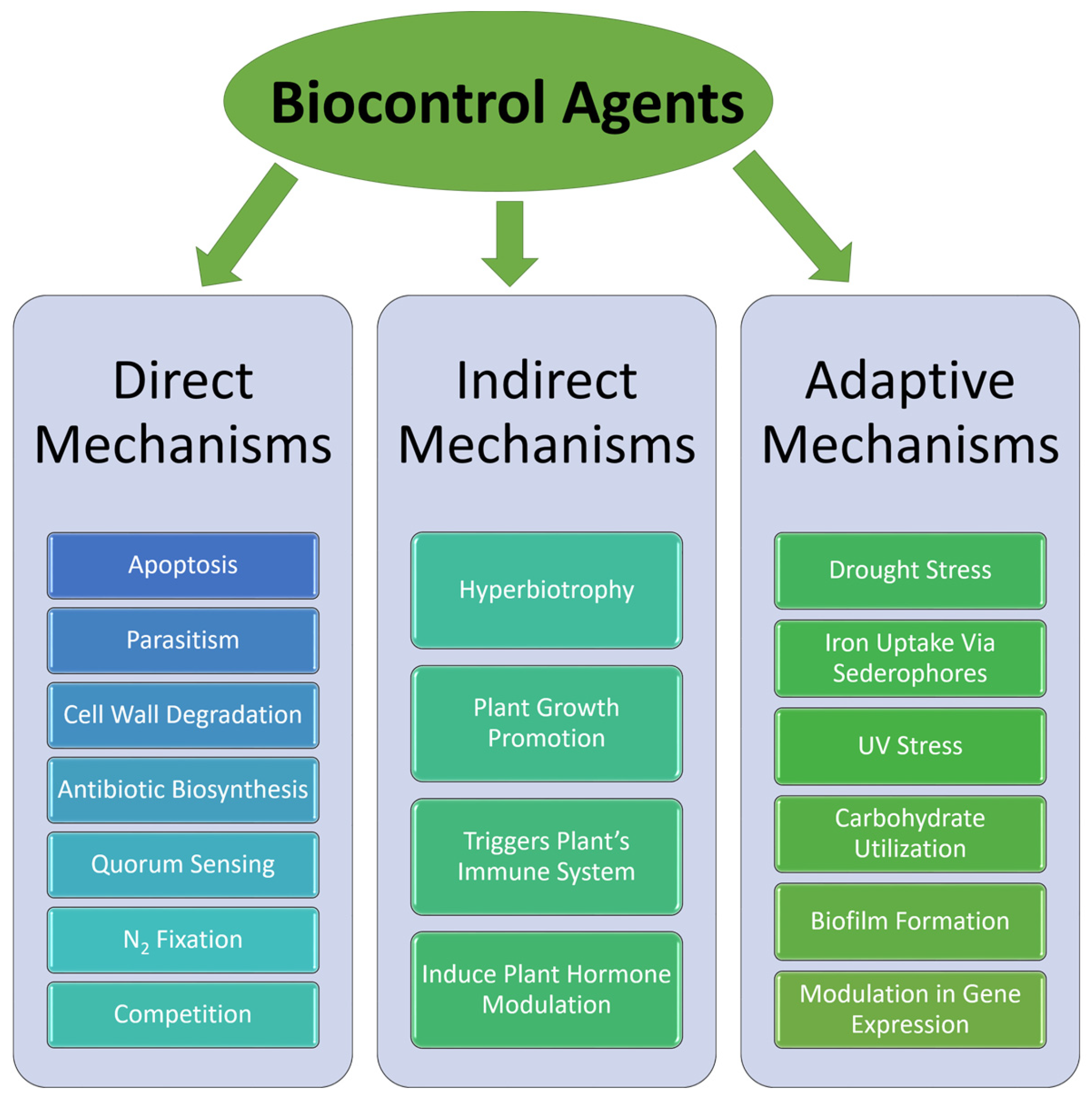 Biocontrol Agents

Direct Mechanisms

Apoptosis

Parasitism

Cell Wall Degradation

Antibiotic Biosynthesis

Quorum Sensing

$N_2$ Fixation

Competition

Indirect Mechanisms

Hyperbiotrophy

Plant Growth Promotion

Triggers Plant's Immune System

Induce Plant Hormone Modulation

Adaptive Mechanisms

Drought Stress

Iron Uptake Via Sederophores

UV Stress

Carbohydrate Utilization

Biofilm Formation

Modulation in Gene Expression